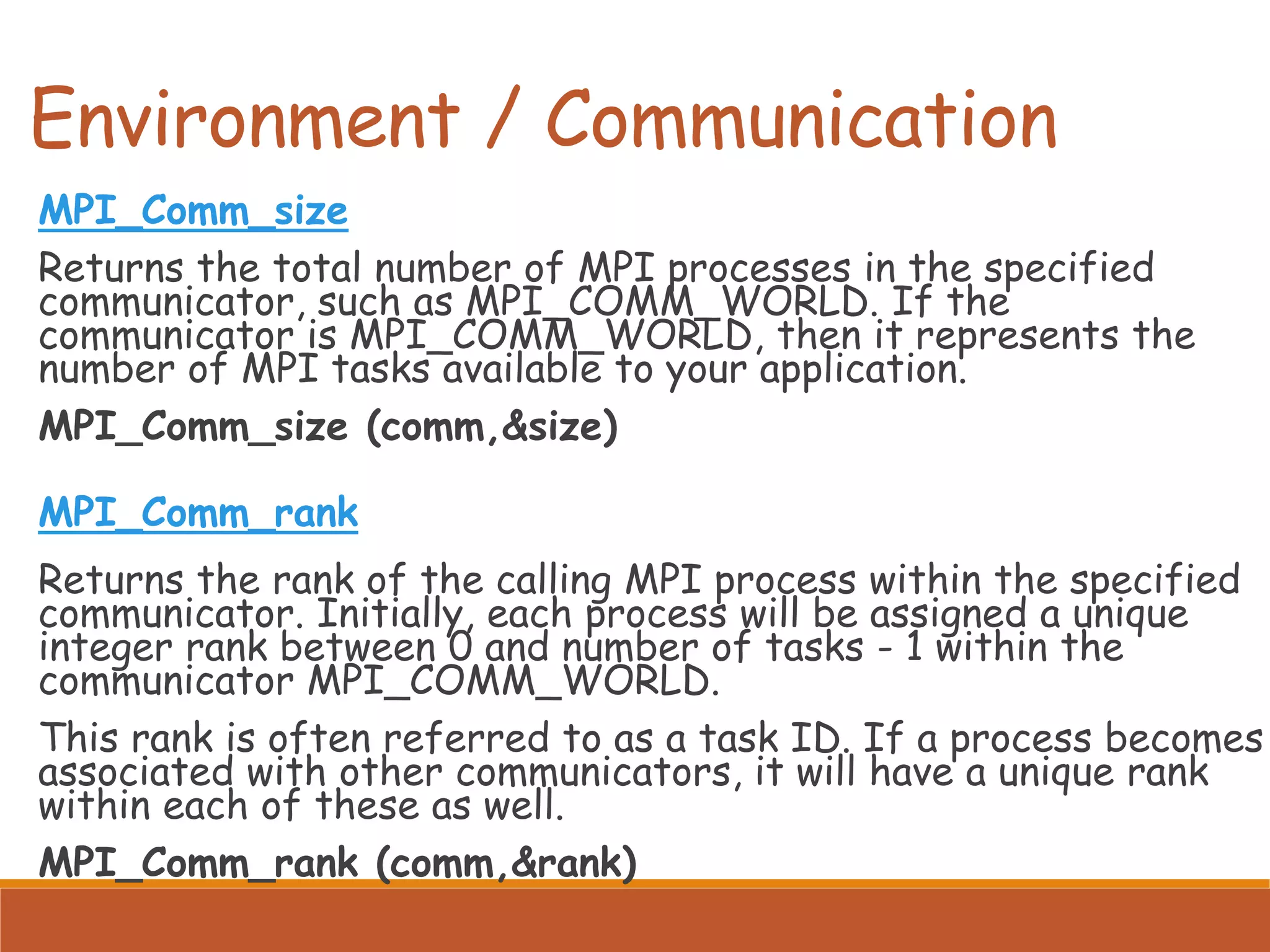 Environment / Communication

MPI_Comm_size

Returns the total number of MPI processes in the specified communicator, such as MPI_COMM_WORLD. If the communicator is MPI_COMM_WORLD, then it represents the number of MPI tasks available to your application.

MPI_Comm_size (comm,&size)

MPI_Comm_rank

Returns the rank of the calling MPI process within the specified communicator. Initially, each process will be assigned a unique integer rank between 0 and number of tasks - 1 within the communicator MPI_COMM_WORLD.

This rank is often referred to as a task ID. If a process becomes associated with other communicators, it will have a unique rank within each of these as well.

MPI_Comm_rank (comm,&rank)